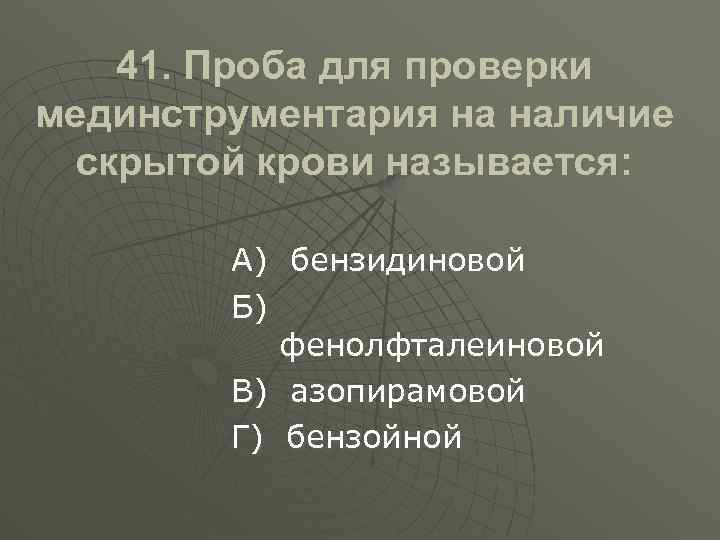 41. Проба для проверки мединструментария на наличие скрытой крови называется:

А) бензидиновой
Б) фенолфталеиновой
В) азопирамовой
Г) бензойной